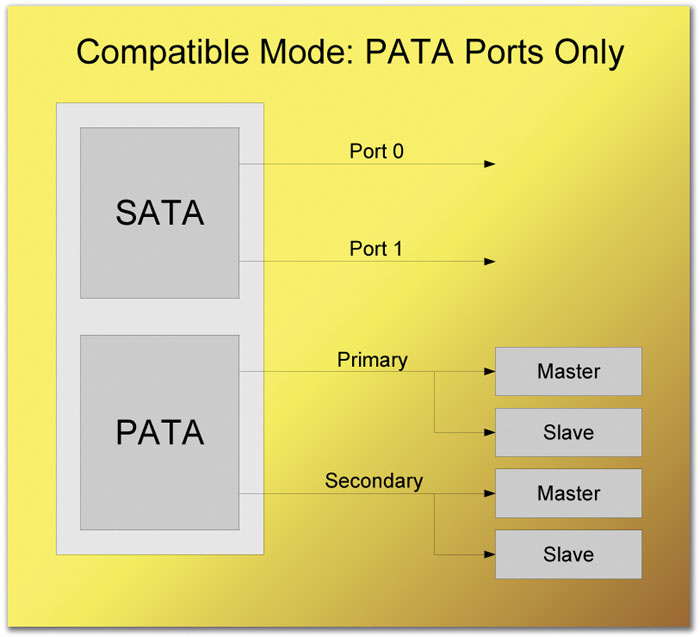 Compatible Mode: PATA Ports Only

SATA

Port 0

Port 1

PATA

Primary

Master

Slave

Secondary

Master

Slave